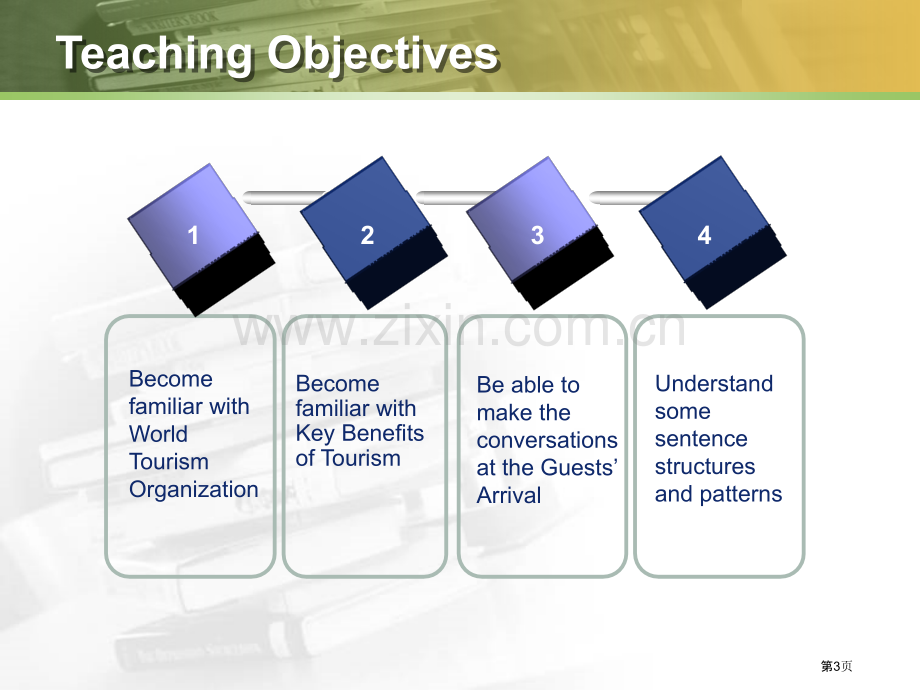 Teaching Objectives

1

2

3

4

www.zixin.com.cn

Become familiar with World Tourism Organization

Become familiar with Key Benefits of Tourism

Be able to make the conversations at the Guests' Arrival

Understand some sentence structures and patterns

第3页